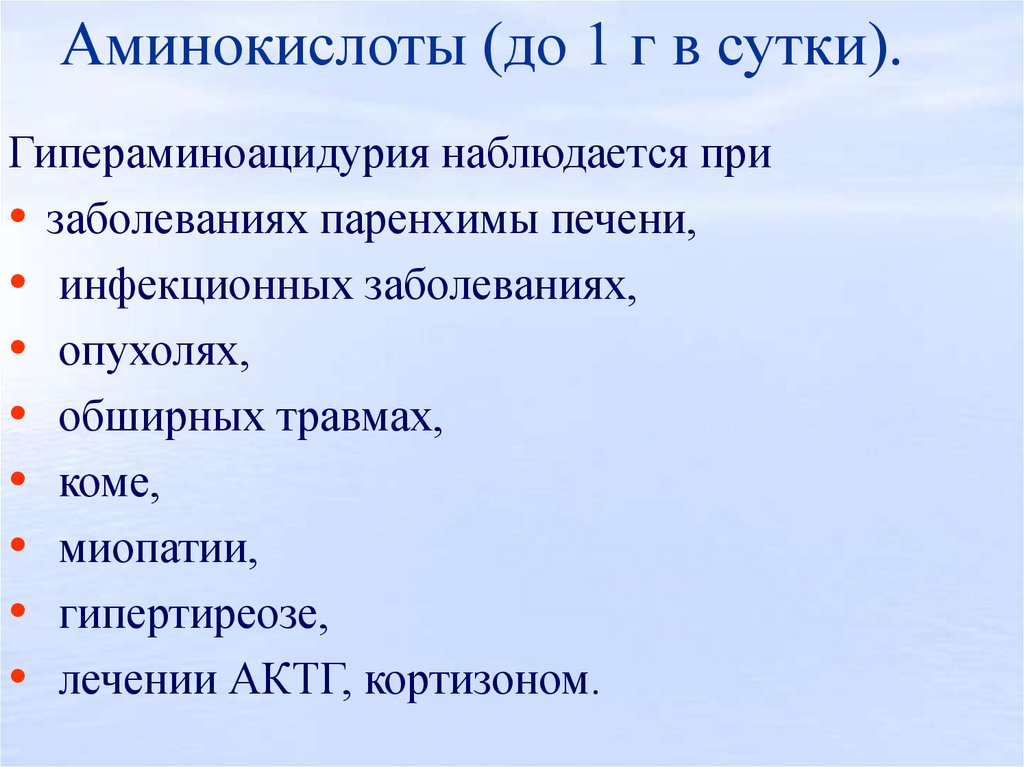 Аминокислоты (до 1 г в сутки).

Гипераминоацидурия наблюдается при

• заболеваниях паренхимы печени,
• инфекционных заболеваниях,
• опухолях,
• обширных травмах,
• коме,
• миопатии,
• гипертиреозе,
• лечении АКТГ, кортизоном.